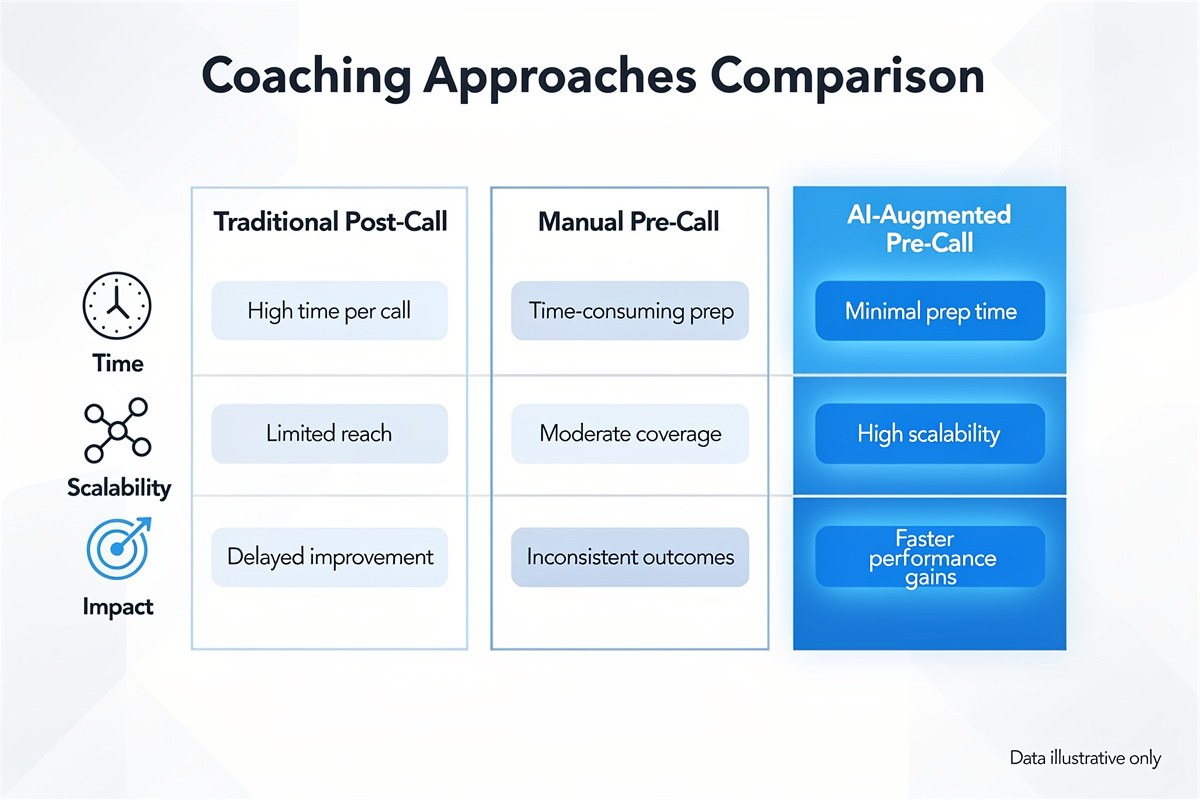 Coaching Approaches Comparison

| | Traditional Post-Call | Manual Pre-Call | AI-Augmented Pre-Call |
|---|---|---|---|
| Time | High time per call | Time-consuming prep | Minimal prep time |
| Scalability | Limited reach | Moderate coverage | High scalability |
| Impact | Delayed improvement | Inconsistent outcomes | Faster performance gains |

Data illustrative only